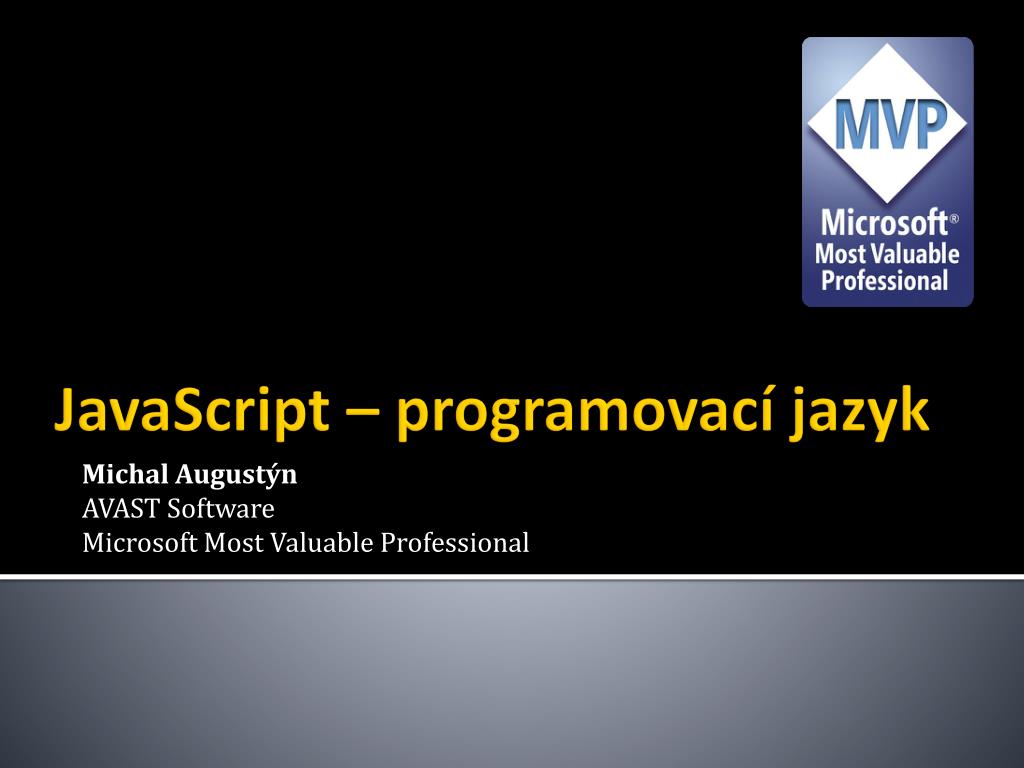 MVP
Microsoft®
Most Valuable
Professional

JavaScript – programovací jazyk

Michal Augustýn
AVAST Software
Microsoft Most Valuable Professional